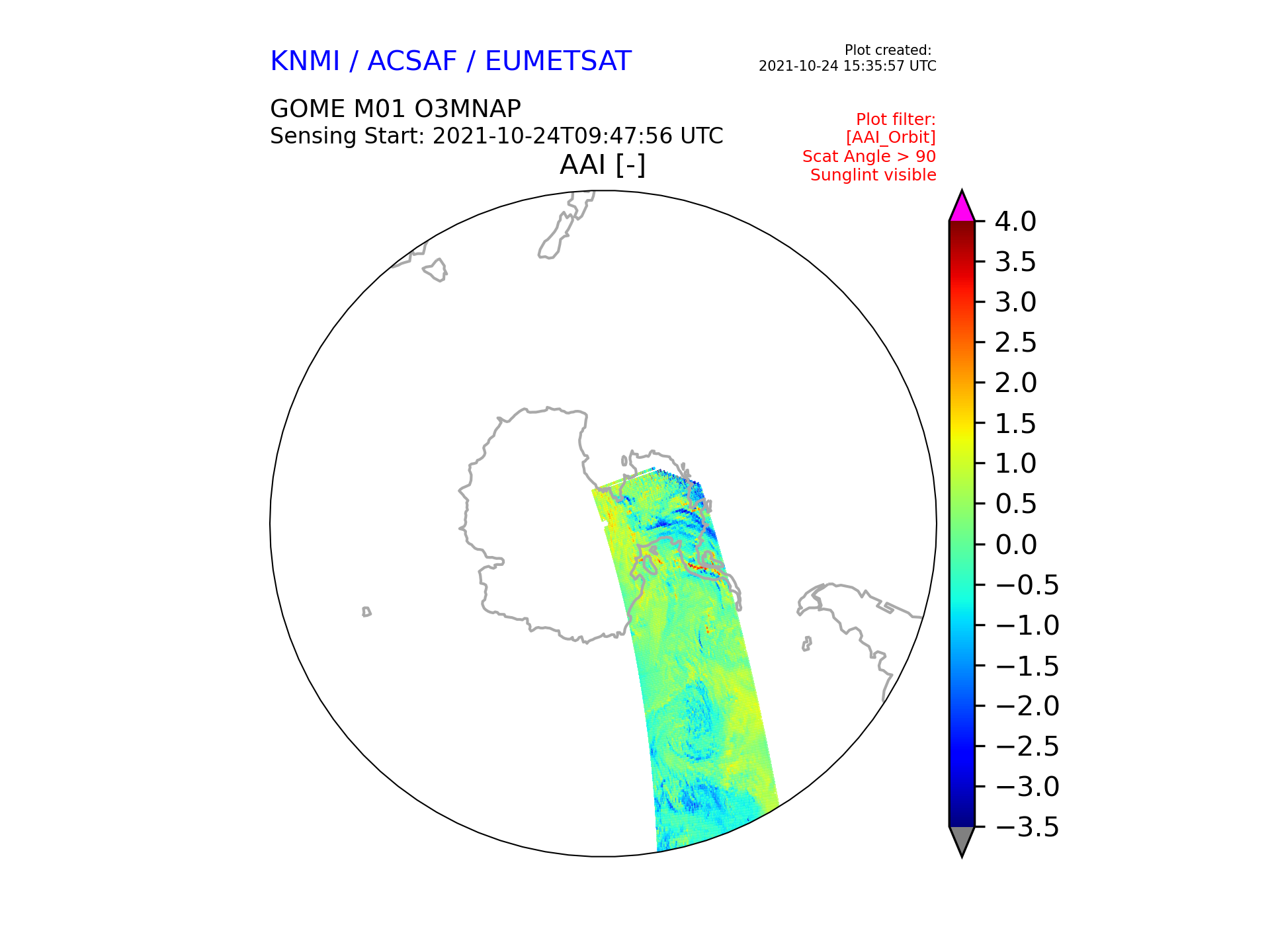 KNMI / ACSAF / EUMETSAT

Plot created:
2021-10-24 15:35:57 UTC

GOME M01 O3MNAP
Sensing Start: 2021-10-24T09:47:56 UTC

Plot filter:
[AAI_Orbit]
Scat Angle > 90
Sunglint visible

AAI [-]

4.0
3.5
3.0
2.5
2.0
1.5
1.0
0.5
0.0
−0.5
−1.0
−1.5
−2.0
−2.5
−3.0
−3.5